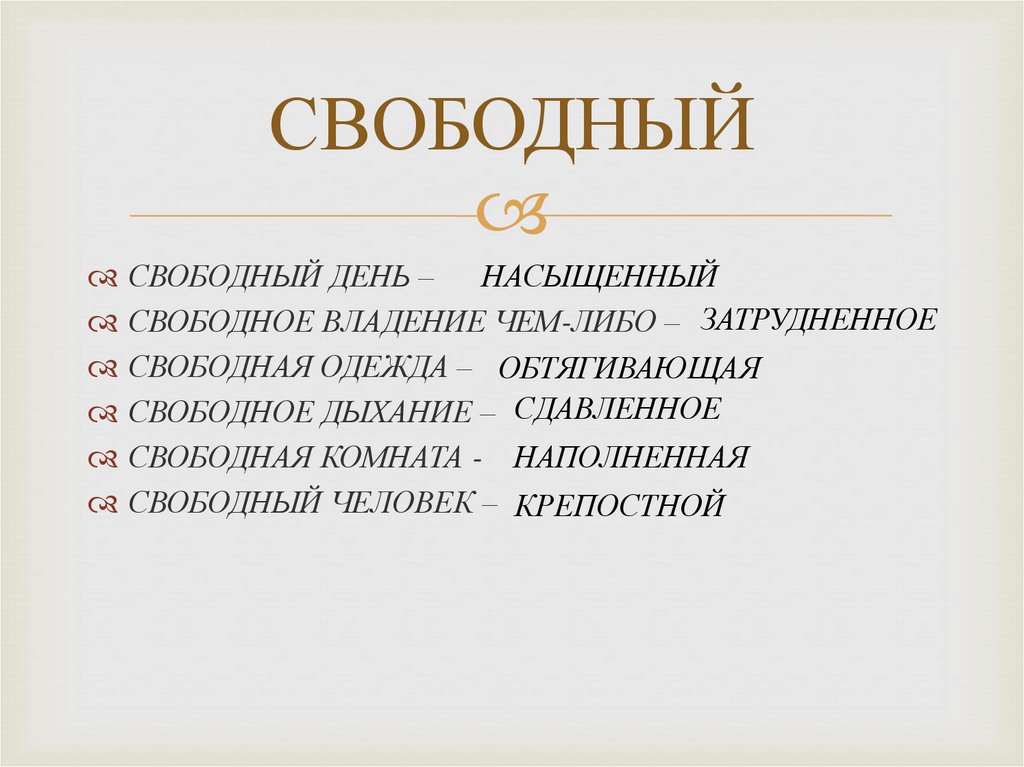 СВОБОДНЫЙ

СВОБОДНЫЙ ДЕНЬ – НАСЫЩЕННЫЙ
СВОБОДНОЕ ВЛАДЕНИЕ ЧЕМ-ЛИБО – ЗАТРУДНЕННОЕ
СВОБОДНАЯ ОДЕЖДА – ОБТЯГИВАЮЩАЯ
СВОБОДНОЕ ДЫХАНИЕ – СДАВЛЕННОЕ
СВОБОДНАЯ КОМНАТА - НАПОЛНЕННАЯ
СВОБОДНЫЙ ЧЕЛОВЕК – КРЕПОСТНОЙ